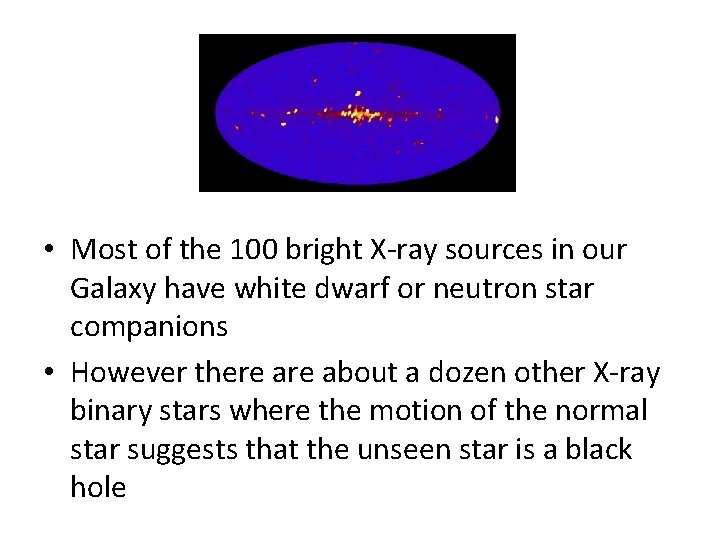 • Most of the 100 bright X-ray sources in our Galaxy have white dwarf or neutron star companions

• However there are about a dozen other X-ray binary stars where the motion of the normal star suggests that the unseen star is a black hole